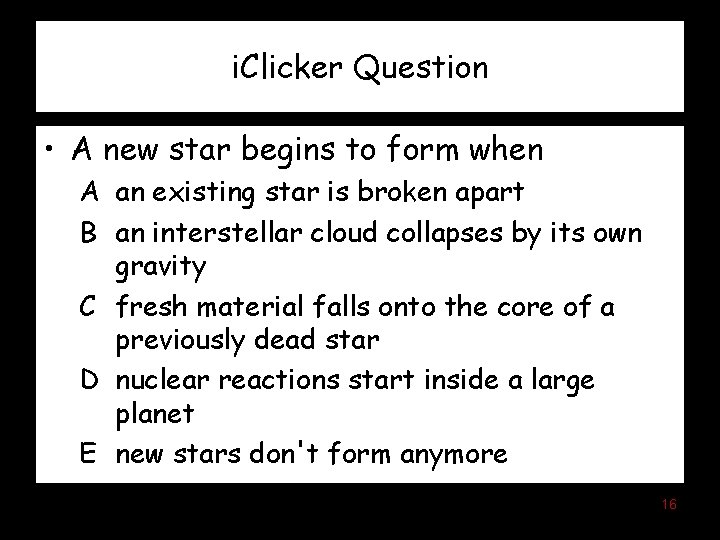 iClicker Question

• A new star begins to form when

A an existing star is broken apart

B an interstellar cloud collapses by its own gravity

C fresh material falls onto the core of a previously dead star

D nuclear reactions start inside a large planet

E new stars don't form anymore

16